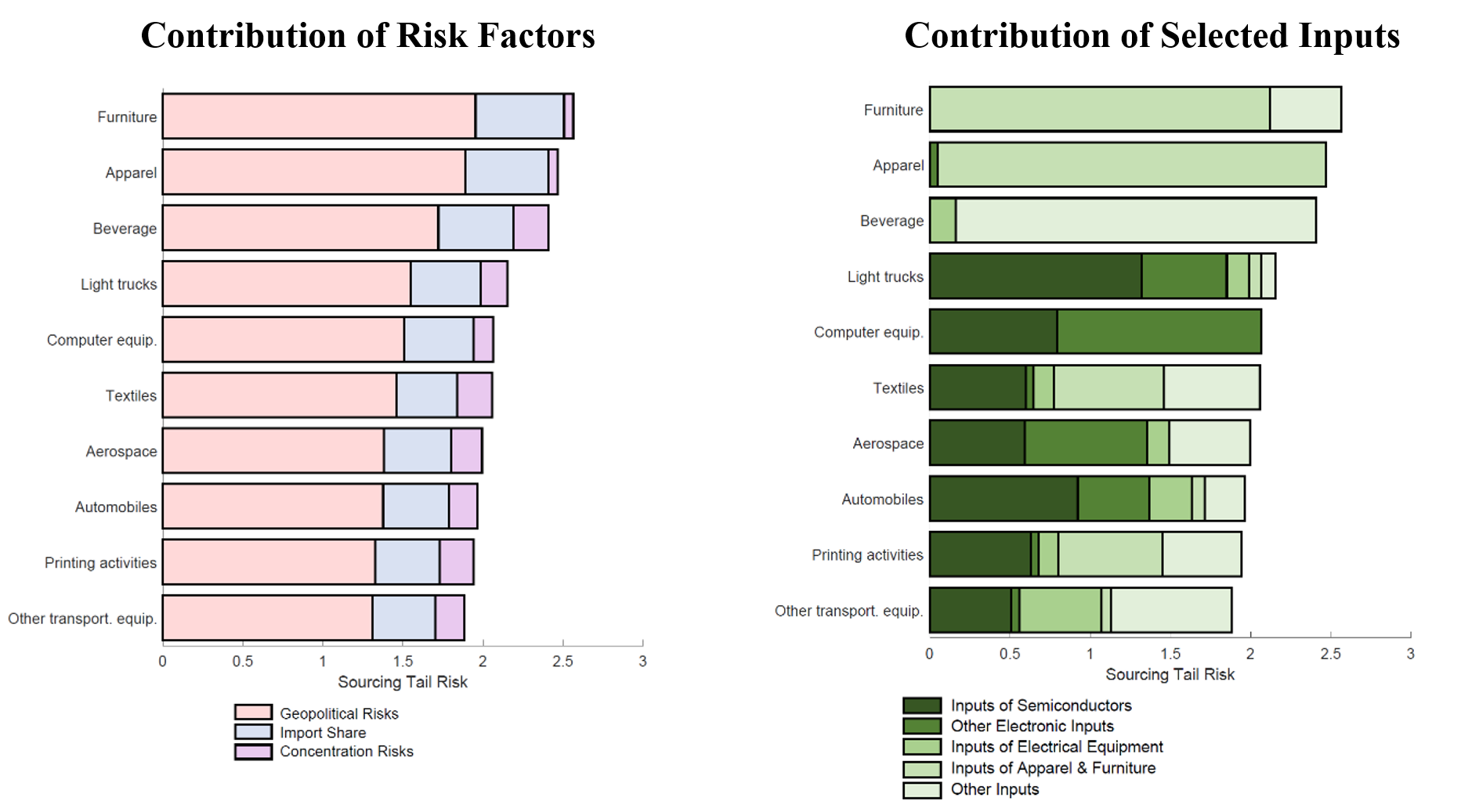 Contribution of Risk Factors

Furniture
Apparel
Beverage
Light trucks
Computer equip.
Textiles
Aerospace
Automobiles
Printing activities
Other transport. equip.

0 0.5 1 1.5 2 2.5 3
Sourcing Tail Risk

Geopolitical Risks
Import Share
Concentration Risks

Contribution of Selected Inputs

Furniture
Apparel
Beverage
Light trucks
Computer equip.
Textiles
Aerospace
Automobiles
Printing activities
Other transport. equip.

0 0.5 1 1.5 2 2.5 3
Sourcing Tail Risk

Inputs of Semiconductors
Other Electronic Inputs
Inputs of Electrical Equipment
Inputs of Apparel & Furniture
Other Inputs